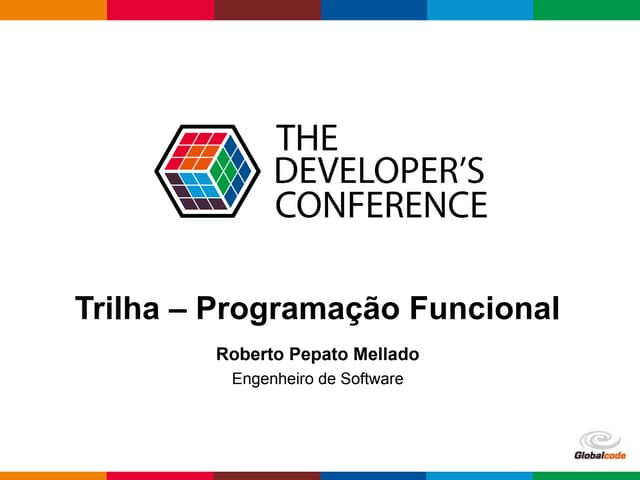 THE DEVELOPER'S CONFERENCE

Trilha – Programação Funcional

Roberto Pepato Mellado
Engenheiro de Software

Globalcode